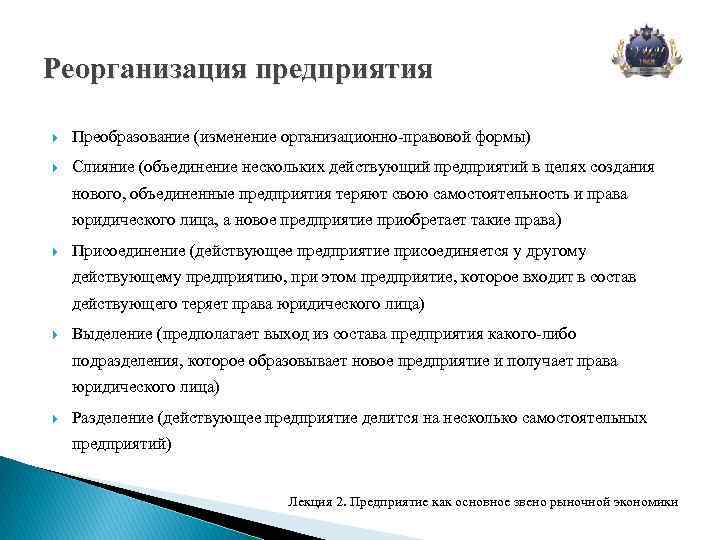 Реорганизация предприятия

Преобразование (изменение организационно-правовой формы)

Слияние (объединение нескольких действующий предприятий в целях создания нового, объединенные предприятия теряют свою самостоятельность и права юридического лица, а новое предприятие приобретает такие права)

Присоединение (действующее предприятие присоединяется у другому действующему предприятию, при этом предприятие, которое входит в состав действующего теряет права юридического лица)

Выделение (предполагает выход из состава предприятия какого-либо подразделения, которое образовывает новое предприятие и получает права юридического лица)

Разделение (действующее предприятие делится на несколько самостоятельных предприятий)

Лекция 2. Предприятие как основное звено рыночной экономики